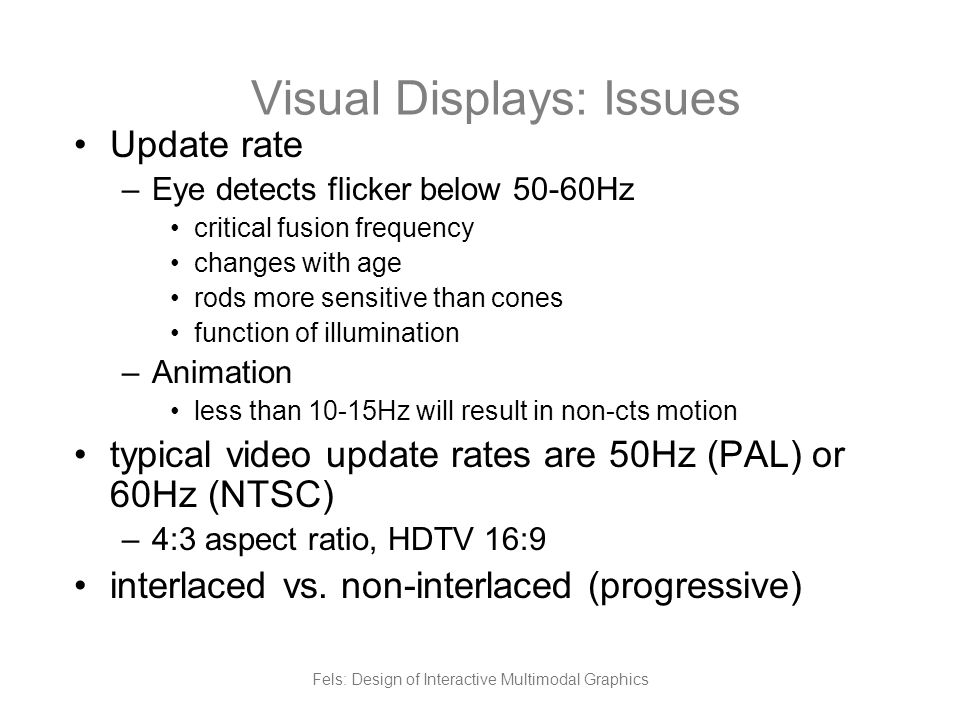 Visual Displays: Issues

• Update rate
  – Eye detects flicker below 50-60Hz
    • critical fusion frequency
    • changes with age
    • rods more sensitive than cones
    • function of illumination
  – Animation
    • less than 10-15Hz will result in non-cts motion
• typical video update rates are 50Hz (PAL) or 60Hz (NTSC)
  – 4:3 aspect ratio, HDTV 16:9
• interlaced vs. non-interlaced (progressive)

Fels: Design of Interactive Multimodal Graphics